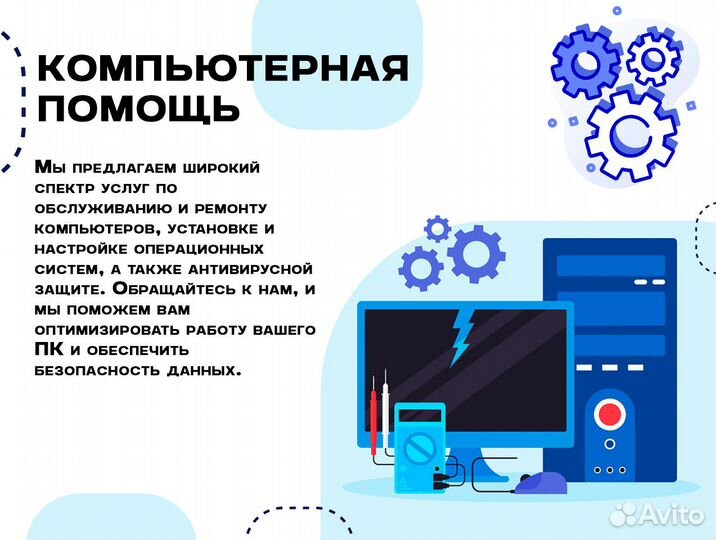 КОМПЬЮТЕРНАЯ ПОМОЩЬ

Мы предлагаем широкий спектр услуг по обслуживанию и ремонту компьютеров, установке и настройке операционных систем, а также антивирусной защите. Обращайтесь к нам, и мы поможем вам оптимизировать работу вашего ПК и обеспечить безопасность данных.

Avito